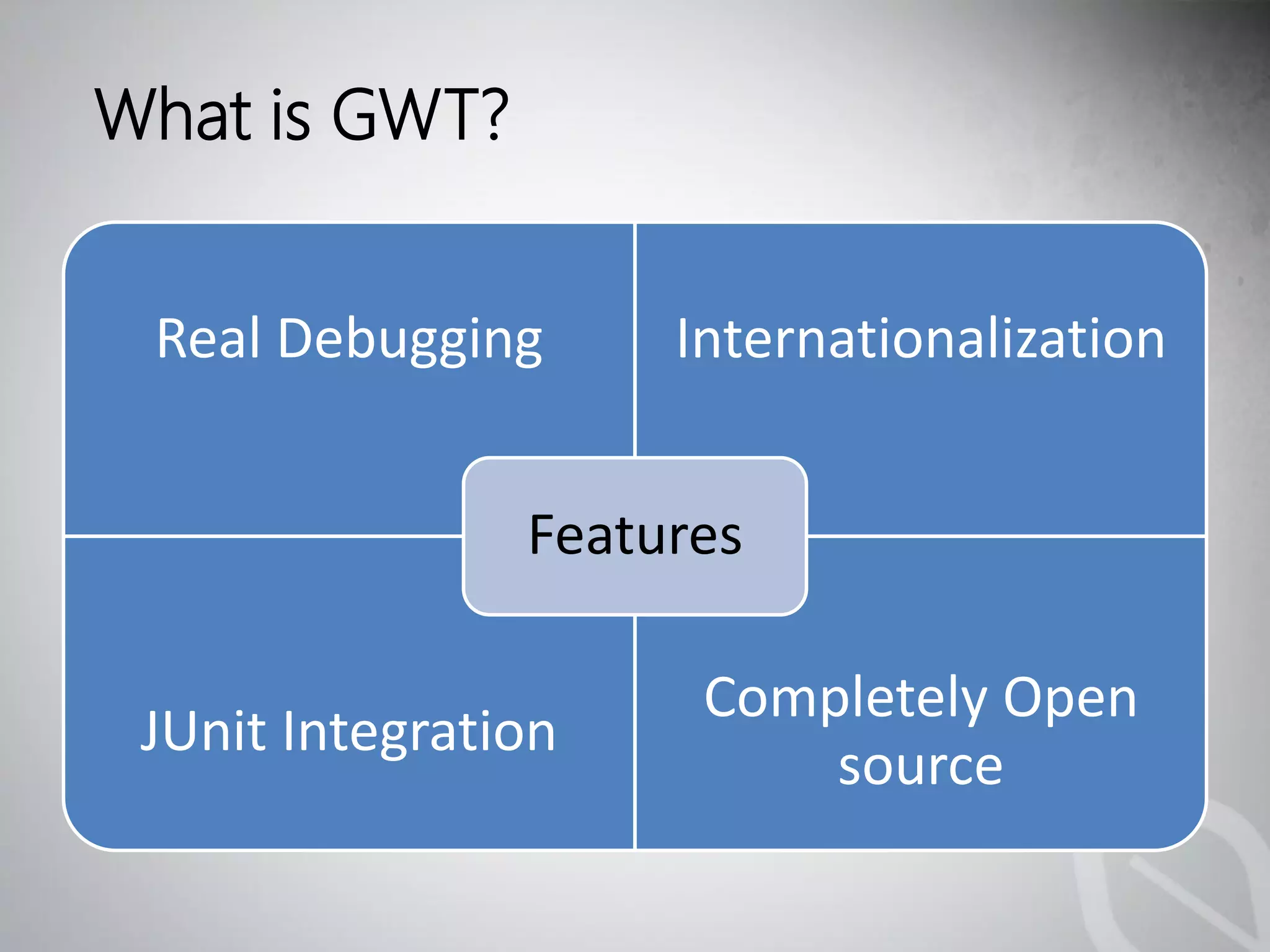 What is GWT?

Real Debugging

Internationalization

Features

JUnit Integration

Completely Open source